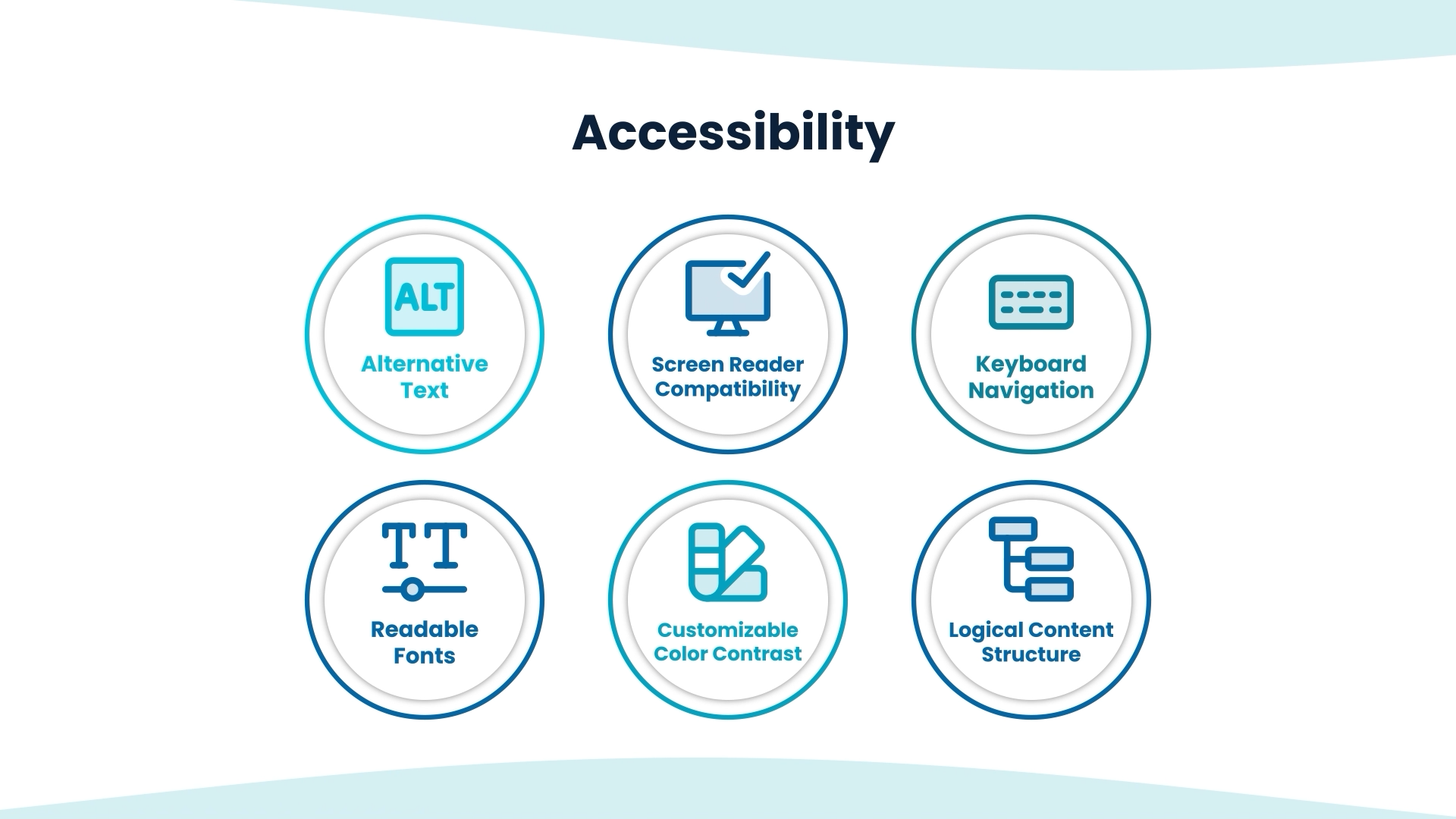 Accessibility

ALT

Alternative Text

Screen Reader Compatibility

Keyboard Navigation

TT

Readable Fonts

Customizable Color Contrast

Logical Content Structure